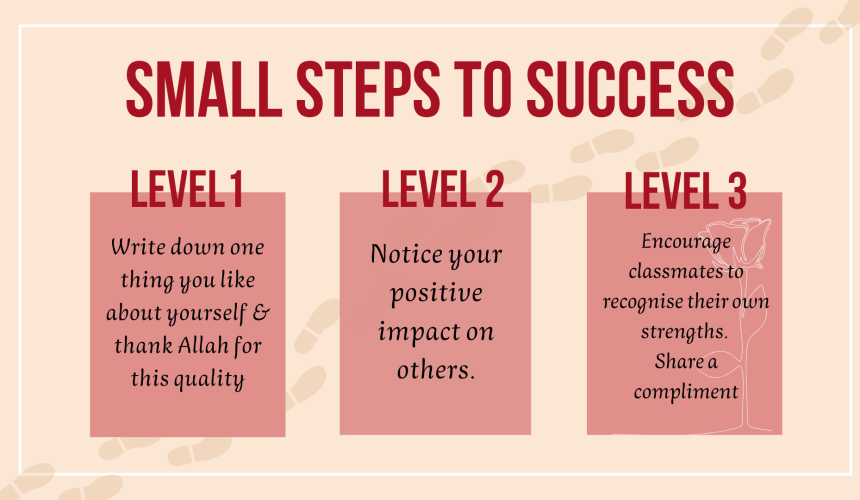 SMALL STEPS TO SUCCESS

LEVEL 1

Write down one thing you like about yourself & thank Allah for this quality

LEVEL 2

Notice your positive impact on others.

LEVEL 3

Encourage classmates to recognise their own strengths. Share a compliment